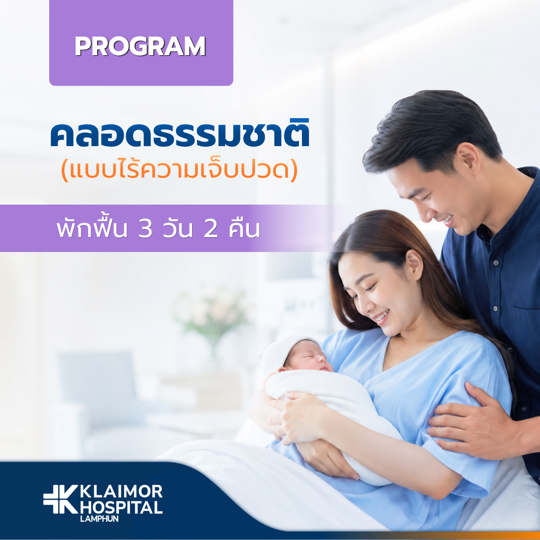 PROGRAM

คลอดธรรมชาติ
(แบบไร้ความเจ็บปวด)

พักฟื้น 3 วัน 2 คืน

KLAIMOR HOSPITAL LAMPHUN